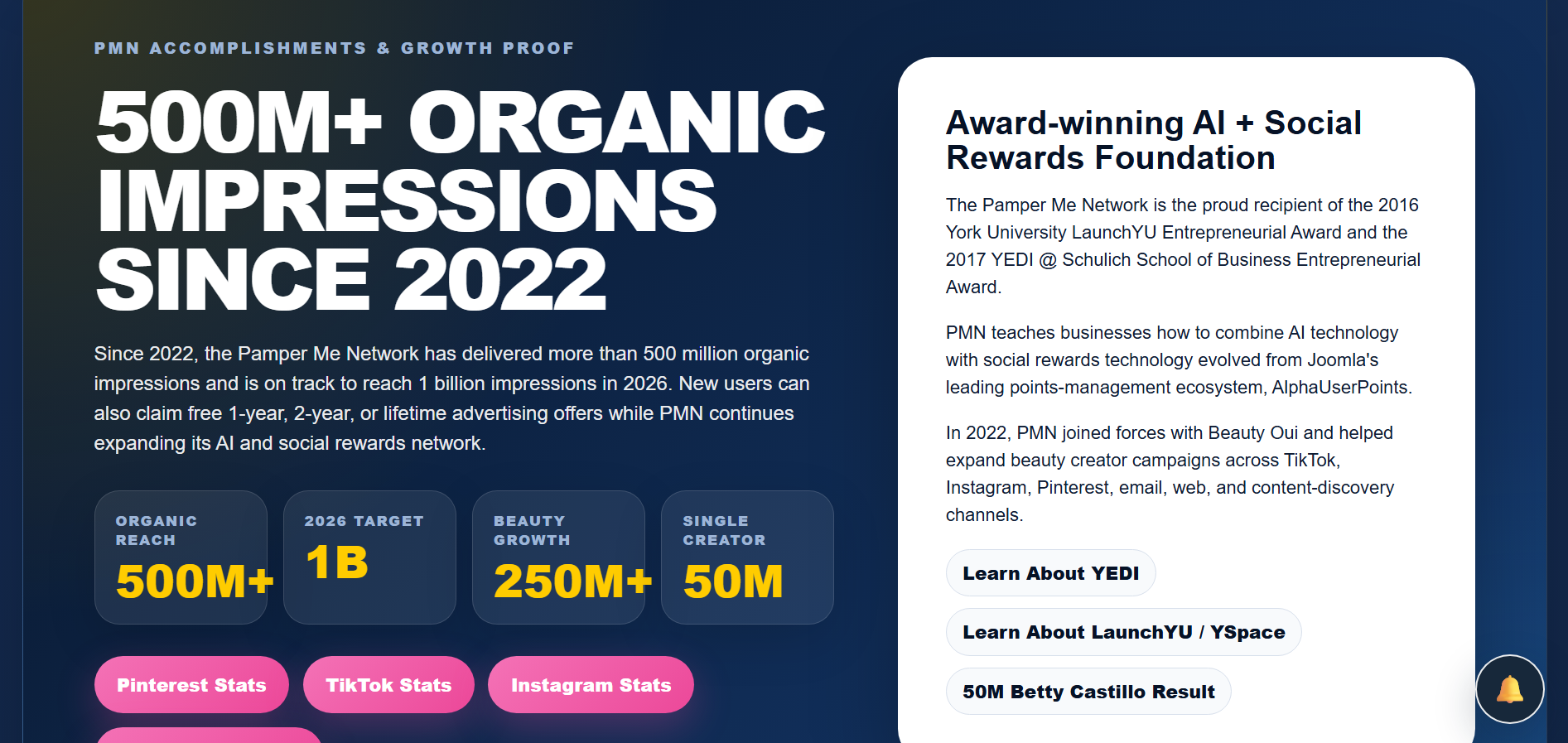 PMN ACCOMPLISHMENTS & GROWTH PROOF

500M+ ORGANIC IMPRESSIONS SINCE 2022

Since 2022, the Pamper Me Network has delivered more than 500 million organic impressions and is on track to reach 1 billion impressions in 2026. New users can also claim free 1-year, 2-year, or lifetime advertising offers while PMN continues expanding its AI and social rewards network.

ORGANIC REACH
500M+

2026 TARGET
1B

BEAUTY GROWTH
250M+

SINGLE CREATOR
50M

Pinterest Stats

TikTok Stats

Instagram Stats

Award-winning AI + Social Rewards Foundation

The Pamper Me Network is the proud recipient of the 2016 York University LaunchYU Entrepreneurial Award and the 2017 YEDI @ Schulich School of Business Entrepreneurial Award.

PMN teaches businesses how to combine AI technology with social rewards technology evolved from Joomla's leading points-management ecosystem, AlphaUserPoints.

In 2022, PMN joined forces with Beauty Oui and helped expand beauty creator campaigns across TikTok, Instagram, Pinterest, email, web, and content-discovery channels.

Learn About YEDI

Learn About LaunchYU / YSpace

50M Betty Castillo Result